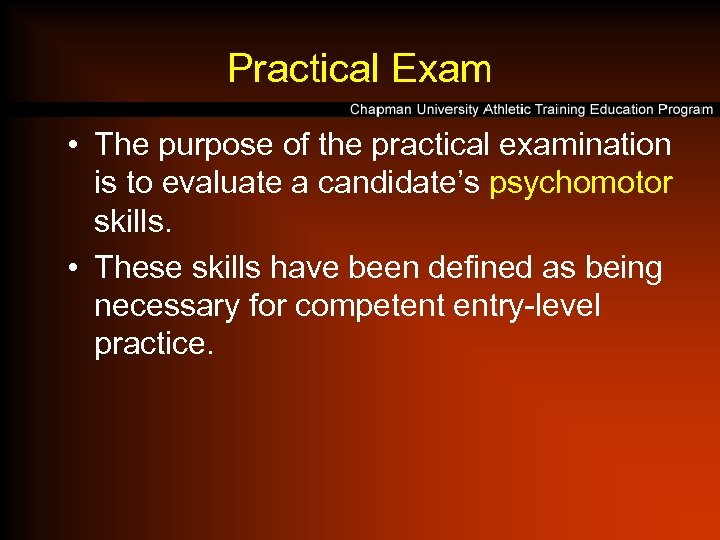 Practical Exam

Chapman University Athletic Training Education Program

• The purpose of the practical examination is to evaluate a candidate's psychomotor skills.

• These skills have been defined as being necessary for competent entry-level practice.